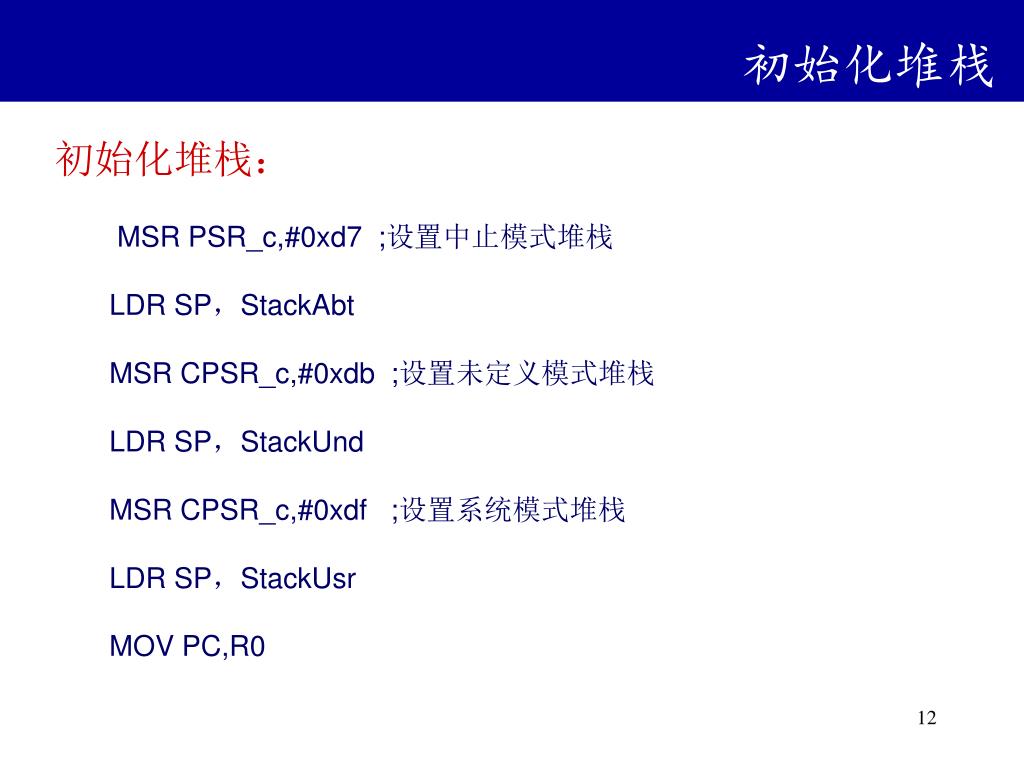 初始化堆栈

初始化堆栈：

MSR PSR_c,#0xd7 ;设置中止模式堆栈

LDR SP，StackAbt

MSR CPSR_c,#0xdb ;设置未定义模式堆栈

LDR SP，StackUnd

MSR CPSR_c,#0xdf ;设置系统模式堆栈

LDR SP，StackUsr

MOV PC,R0

12